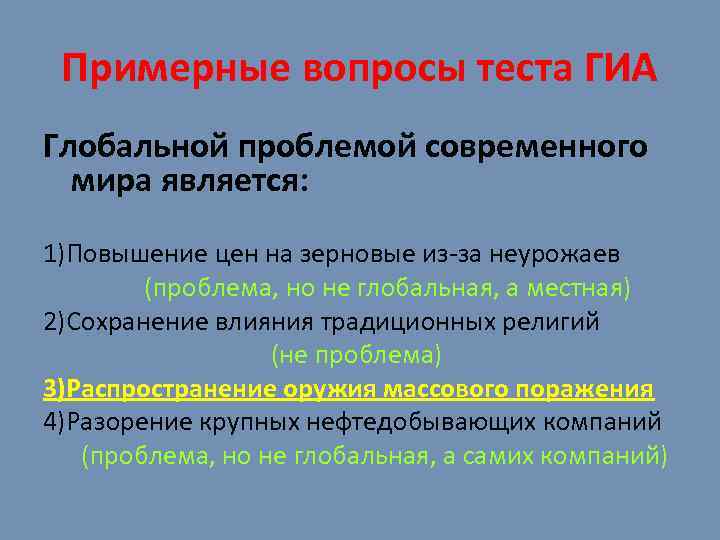 Примерные вопросы теста ГИА

Глобальной проблемой современного мира является:

1)Повышение цен на зерновые из-за неурожаев
(проблема, но не глобальная, а местная)
2)Сохранение влияния традиционных религий
(не проблема)
3)Распространение оружия массового поражения
4)Разорение крупных нефтедобывающих компаний
(проблема, но не глобальная, а самих компаний)